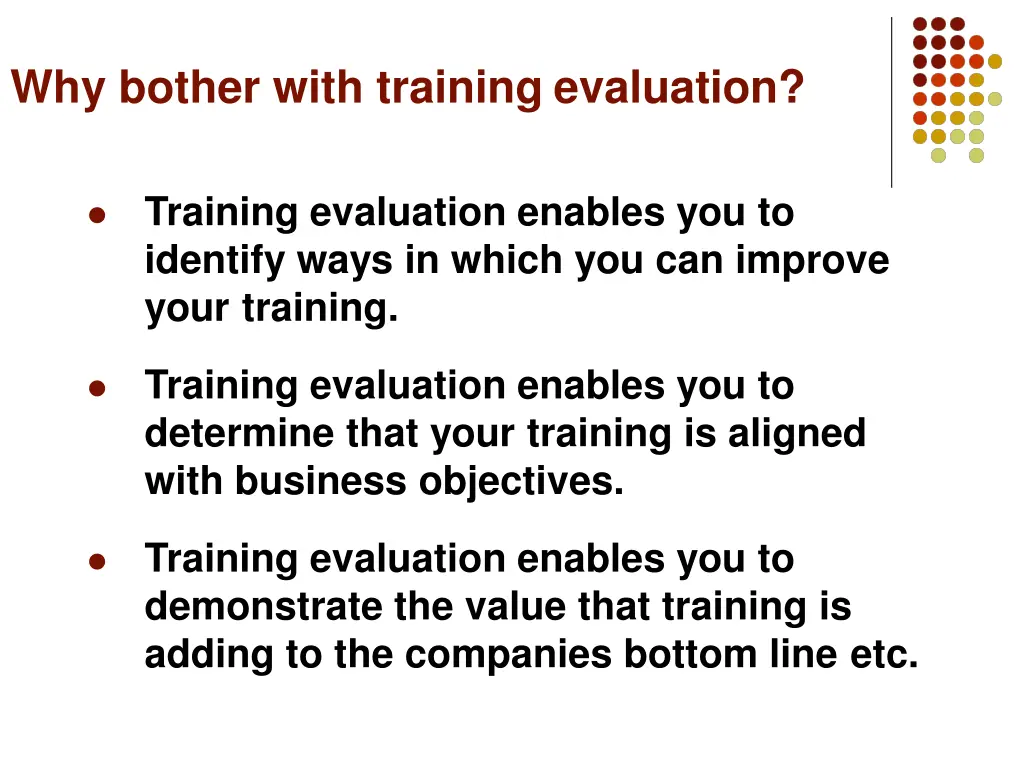 Why bother with training evaluation?

- Training evaluation enables you to identify ways in which you can improve your training.
- Training evaluation enables you to determine that your training is aligned with business objectives.
- Training evaluation enables you to demonstrate the value that training is adding to the companies bottom line etc.